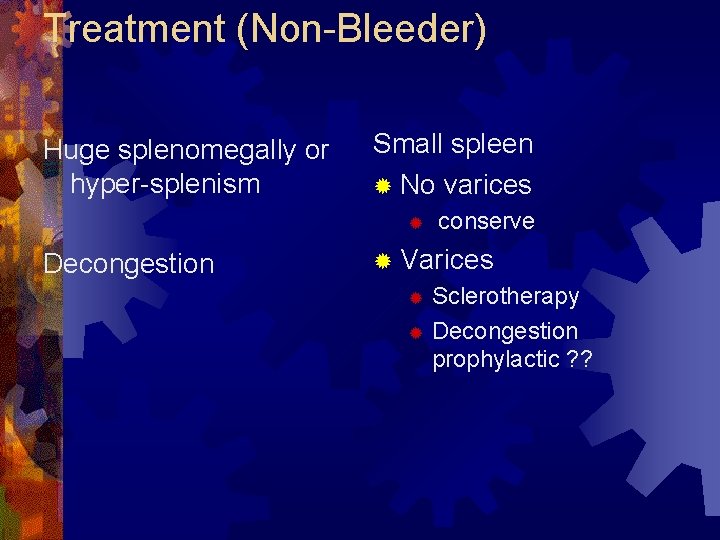 Treatment (Non-Bleeder)

Huge splenomegally or hyper-splenism

Decongestion

Small spleen

No varices

conserve

Varices

Sclerotherapy

Decongestion prophylactic ??